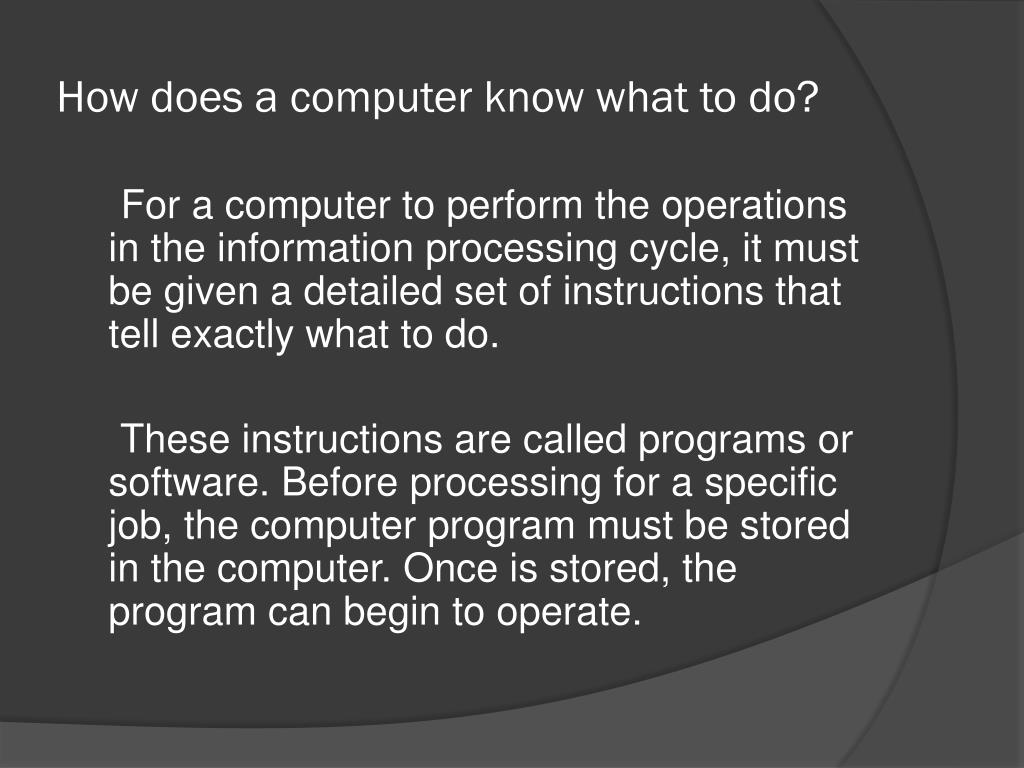 How does a computer know what to do?

For a computer to perform the operations in the information processing cycle, it must be given a detailed set of instructions that tell exactly what to do.

These instructions are called programs or software. Before processing for a specific job, the computer program must be stored in the computer. Once is stored, the program can begin to operate.